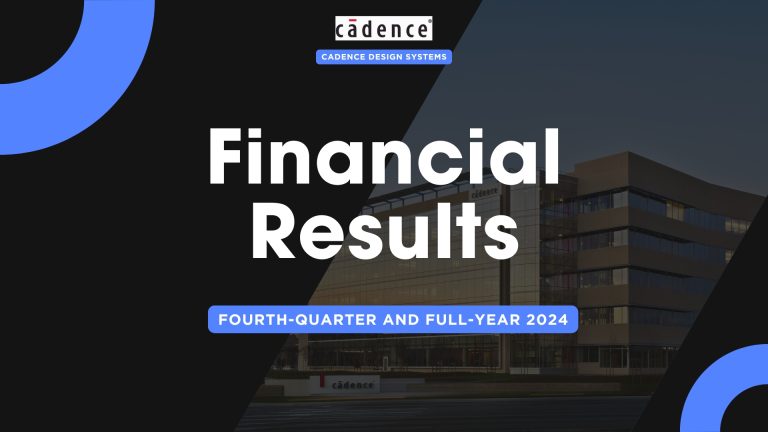 cādence

CADENCE DESIGN SYSTEMS

Financial Results

FOURTH-QUARTER AND FULL-YEAR 2024

cādence

cādence